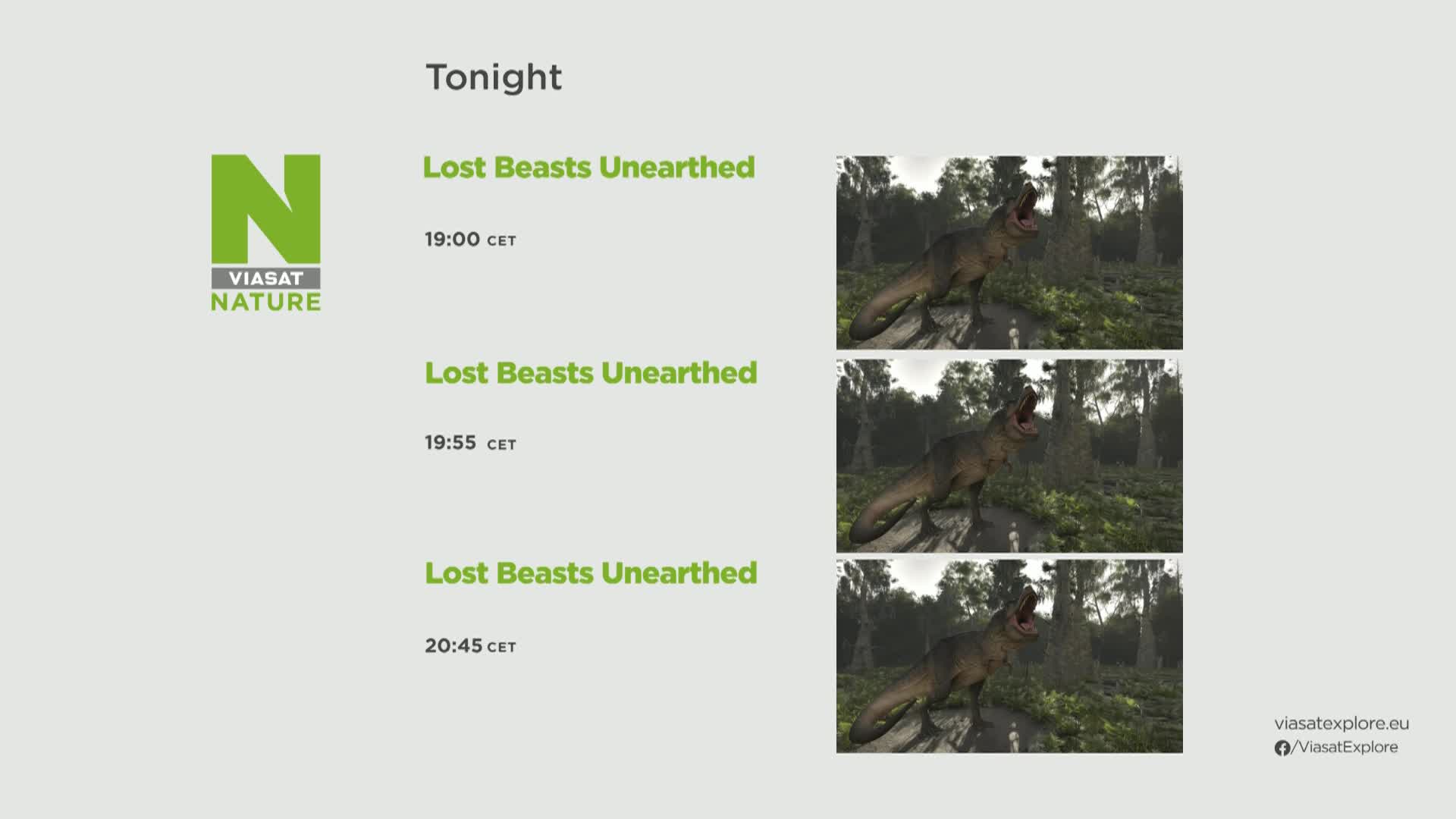 Tonight

N
VIASAT
NATURE

Lost Beasts Unearthed

19:00 CET

Lost Beasts Unearthed

19:55 CET

Lost Beasts Unearthed

20:45 CET

viasatexplore.eu
/ViasatExplore